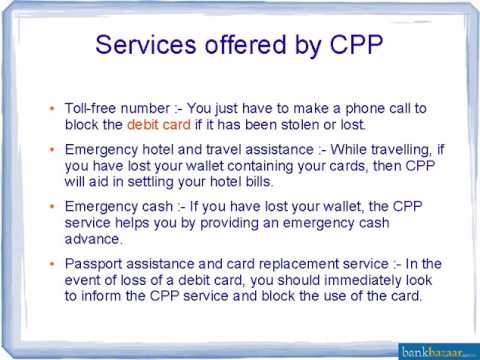 Services offered by CPP

• Toll-free number :- You just have to make a phone call to block the debit card if it has been stolen or lost.

• Emergency hotel and travel assistance :- While travelling, if you have lost your wallet containing your cards, then CPP will aid in settling your hotel bills.

• Emergency cash :- If you have lost your wallet, the CPP service helps you by providing an emergency cash advance.

• Passport assistance and card replacement service :- In the event of loss of a debit card, you should immediately look to inform the CPP service and block the use of the card.

bankbazaar